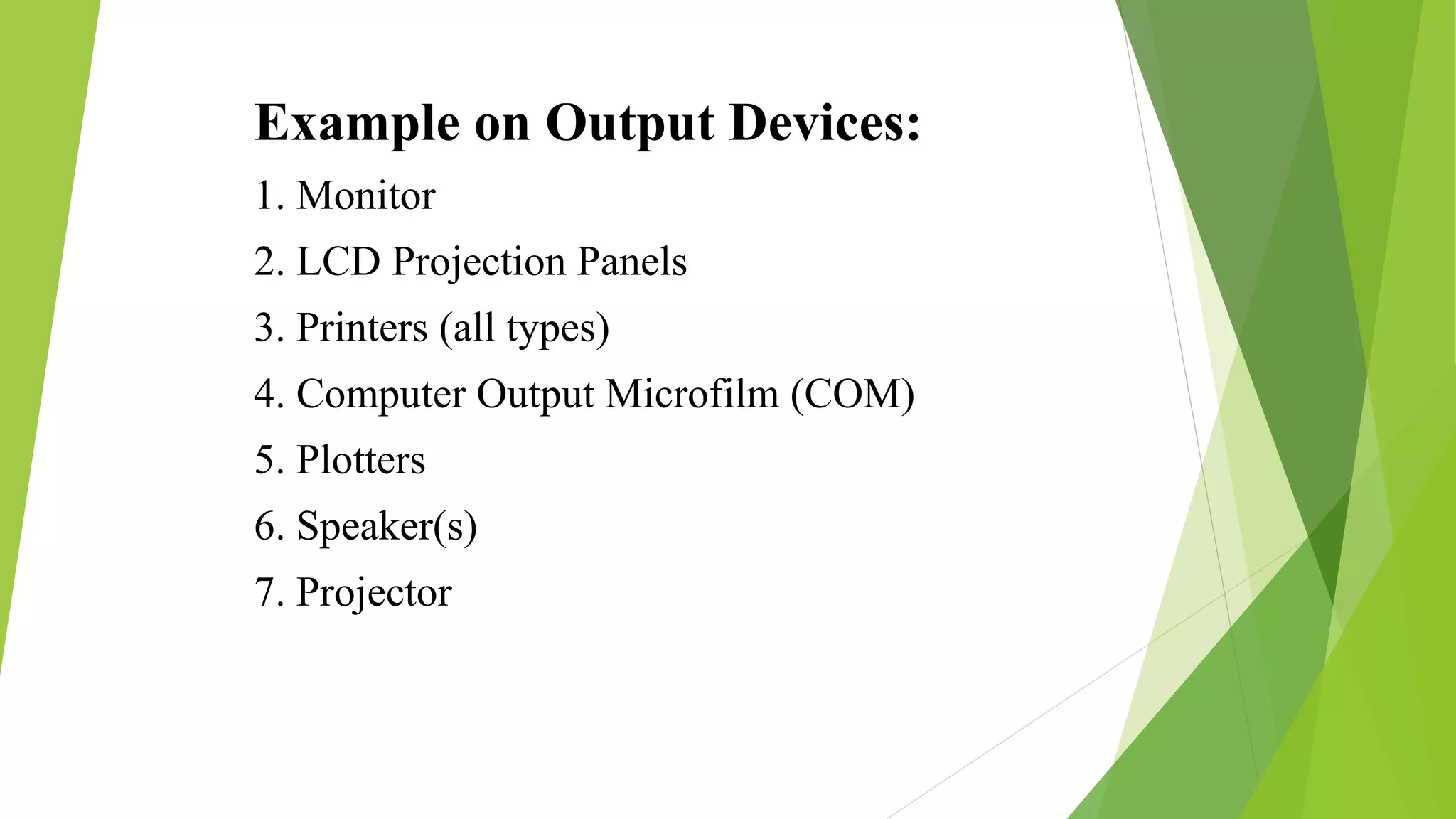 Example on Output Devices:

1. Monitor

2. LCD Projection Panels

3. Printers (all types)

4. Computer Output Microfilm (COM)

5. Plotters

6. Speaker(s)

7. Projector